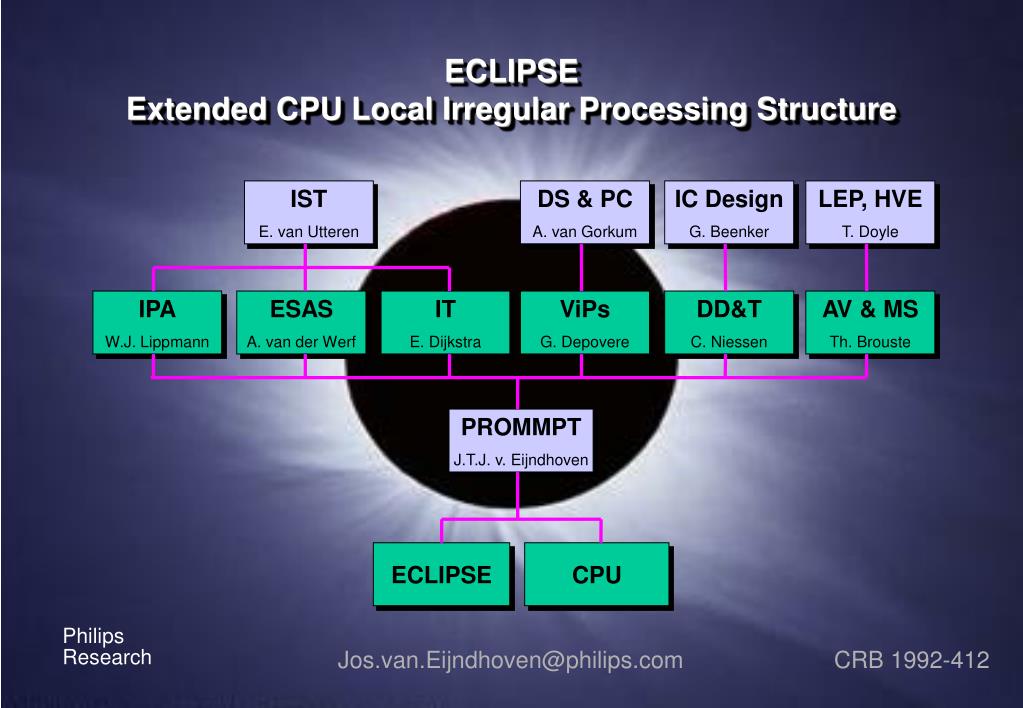 ECLIPSE
Extended CPU Local Irregular Processing Structure

IST
E. van Utteren

DS & PC
A. van Gorkum

IC Design
G. Beenker

LEP, HVE
T. Doyle

IPA
W.J. Lippmann

ESAS
A. van der Werf

IT
E. Dijkstra

ViPs
G. Depovere

DD&T
C. Niessen

AV & MS
Th. Brouste

PROMMPT
J.T.J. v. Eijndhoven

ECLIPSE

CPU

Philips
Research

Jos.van.Eijndhoven@philips.com

CRB 1992-412